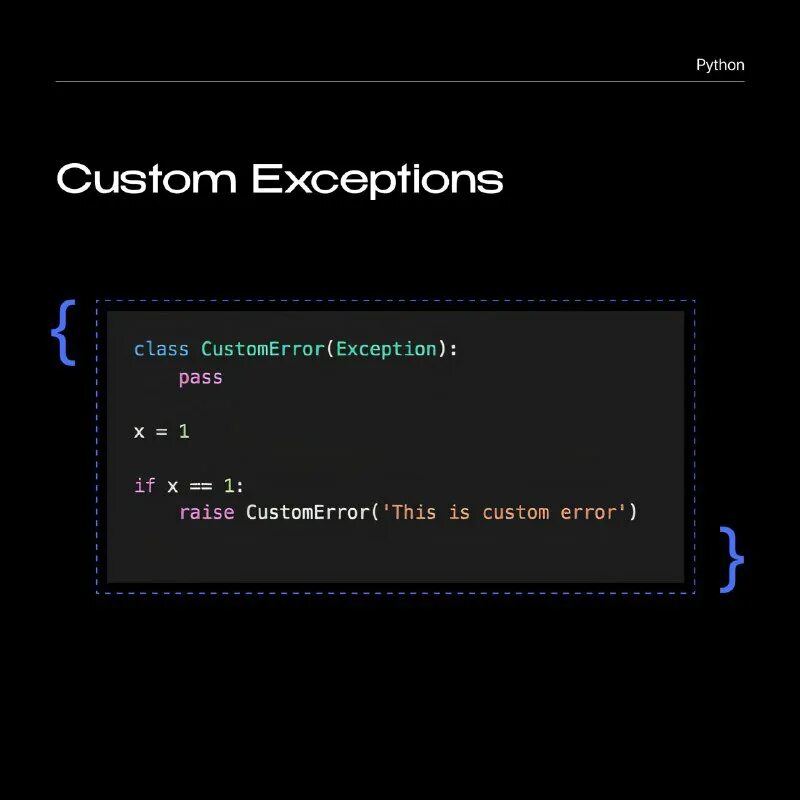 Python

Custom Exceptions

{

class CustomError(Exception):
    pass

x = 1

if x == 1:
    raise CustomError('This is custom error')

}